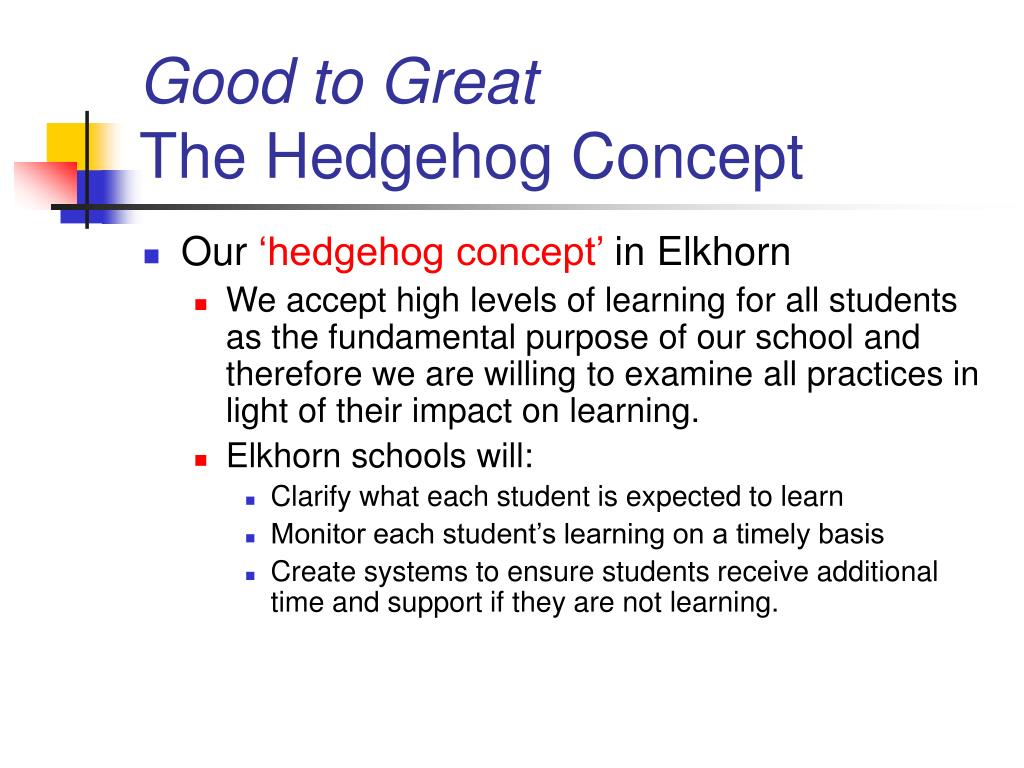 Good to Great
The Hedgehog Concept

- Our ‘hedgehog concept’ in Elkhorn
  - We accept high levels of learning for all students as the fundamental purpose of our school and therefore we are willing to examine all practices in light of their impact on learning.
  - Elkhorn schools will:
    - Clarify what each student is expected to learn
    - Monitor each student’s learning on a timely basis
    - Create systems to ensure students receive additional time and support if they are not learning.